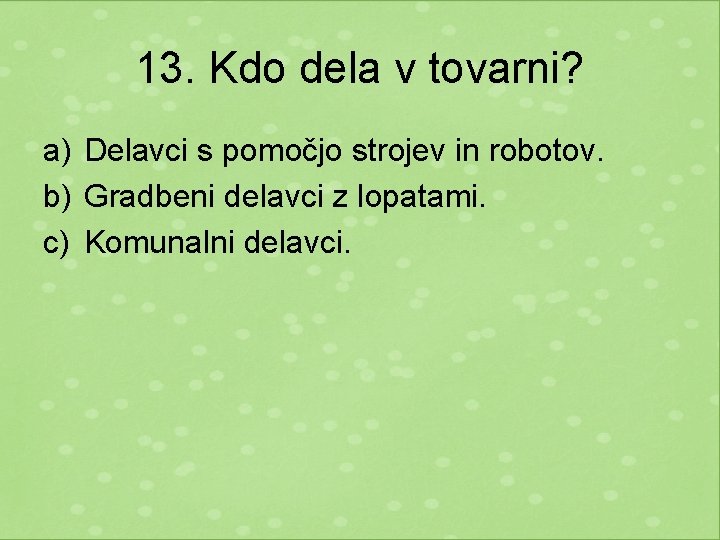 13. Kdo dela v tovarni?

a) Delavci s pomočjo strojev in robotov.
b) Gradbeni delavci z lopatami.
c) Komunalni delavci.